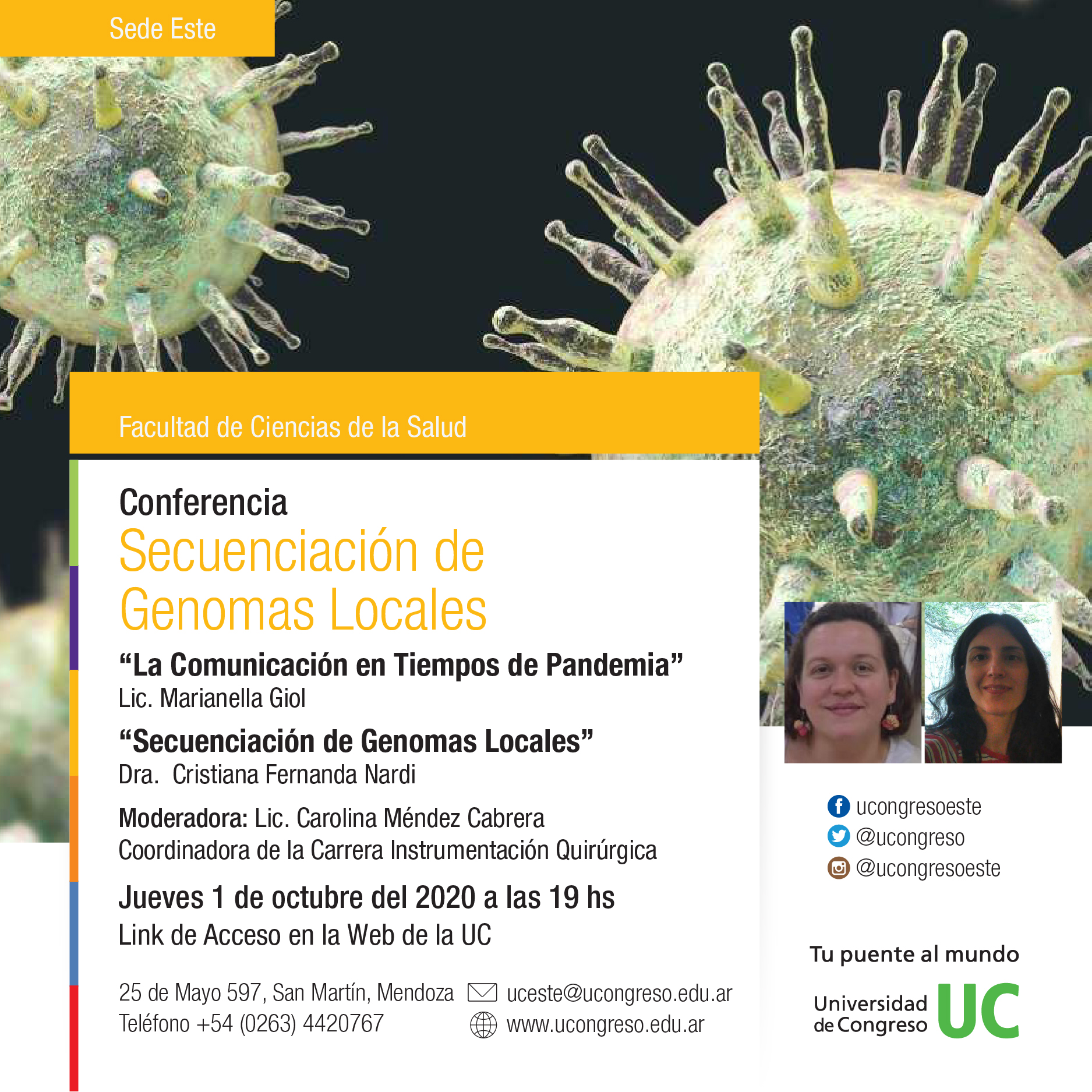 Sede Este

Facultad de Ciencias de la Salud

Conferencia
Secuenciación de Genomas Locales

“La Comunicación en Tiempos de Pandemia”
Lic. Marianella Giol

“Secuenciación de Genomas Locales”
Dra. Cristiana Fernanda Nardi

Moderadora: Lic. Carolina Méndez Cabrera
Coordinadora de la Carrera Instrumentación Quirúrgica

Jueves 1 de octubre del 2020 a las 19 hs
Link de Acceso en la Web de la UC

25 de Mayo 597, San Martín, Mendoza
Teléfono +54 (0263) 4420767

uceste@ucongreso.edu.ar
www.ucongreso.edu.ar

ucongresoeste
@ucongreso
@ucongresoeste

Tu puente al mundo

Universidad de Congreso UC